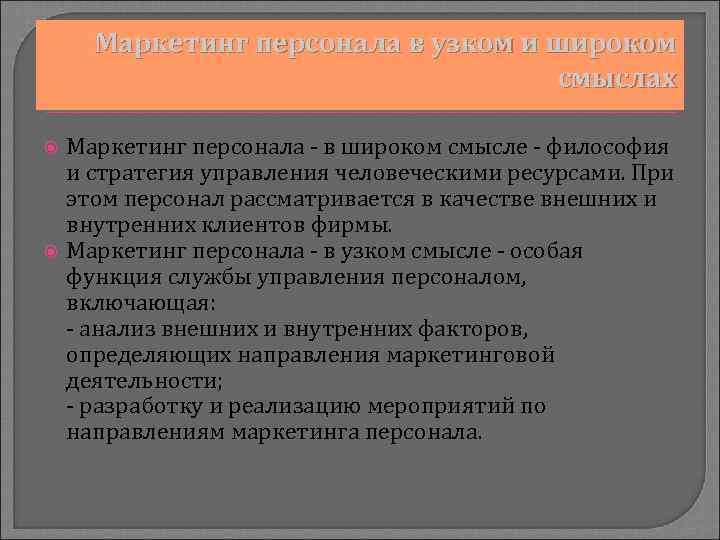 Маркетинг персонала в узком и широком смыслах

Маркетинг персонала - в широком смысле - философия и стратегия управления человеческими ресурсами. При этом персонал рассматривается в качестве внешних и внутренних клиентов фирмы.

Маркетинг персонала - в узком смысле - особая функция службы управления персоналом, включающая:
- анализ внешних и внутренних факторов, определяющих направления маркетинговой деятельности;
- разработку и реализацию мероприятий по направлениям маркетинга персонала.